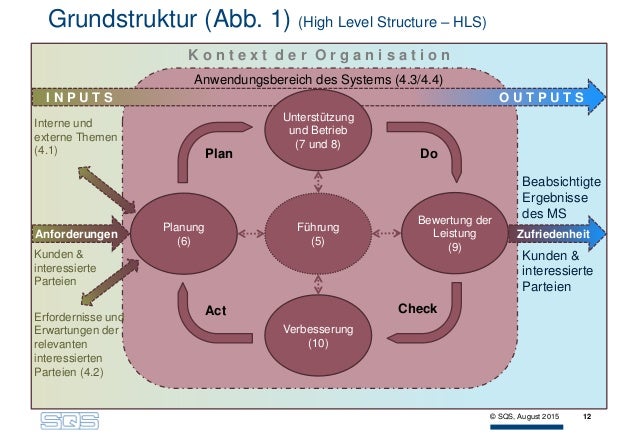 Grundstruktur (Abb. 1) (High Level Structure – HLS)

Kontext der Organisation

Anwendungsbereich des Systems (4.3/4.4)

INPUTS

OUTPUTS

Interne und externe Themen (4.1)

Anforderungen

Kunden & interessierte Parteien

Erfordernisse und Erwartungen der relevanten interessierten Parteien (4.2)

Unterstützung und Betrieb (7 und 8)

Plan

Do

Planung (6)

Führung (5)

Bewertung der Leistung (9)

Act

Check

Verbesserung (10)

Beabsichtigte Ergebnisse des MS

Zufriedenheit

Kunden & interessierte Parteien

SQS

© SQS, August 2015

12